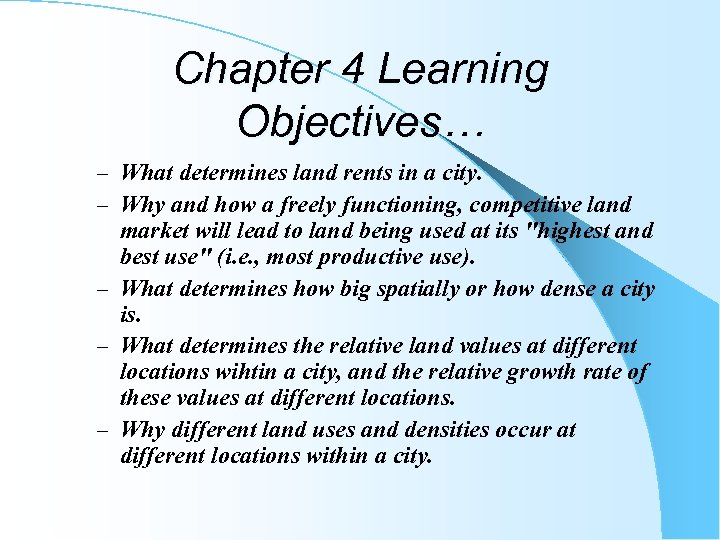 Chapter 4 Learning Objectives…

– What determines land rents in a city.
– Why and how a freely functioning, competitive land market will lead to land being used at its "highest and best use" (i.e., most productive use).
– What determines how big spatially or how dense a city is.
– What determines the relative land values at different locations wihtin a city, and the relative growth rate of these values at different locations.
– Why different land uses and densities occur at different locations within a city.